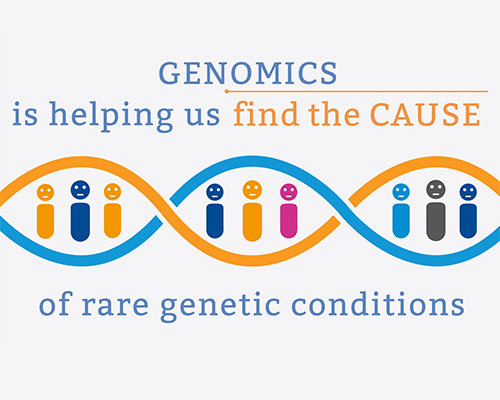 GENOMICS
is helping us find the CAUSE

of rare genetic conditions